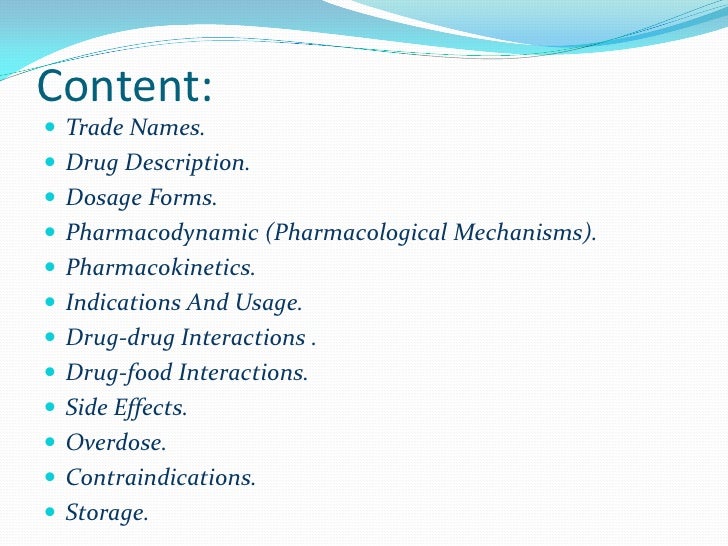 Content:

- Trade Names.
- Drug Description.
- Dosage Forms.
- Pharmacodynamic (Pharmacological Mechanisms).
- Pharmacokinetics.
- Indications And Usage.
- Drug-drug Interactions .
- Drug-food Interactions.
- Side Effects.
- Overdose.
- Contraindications.
- Storage.